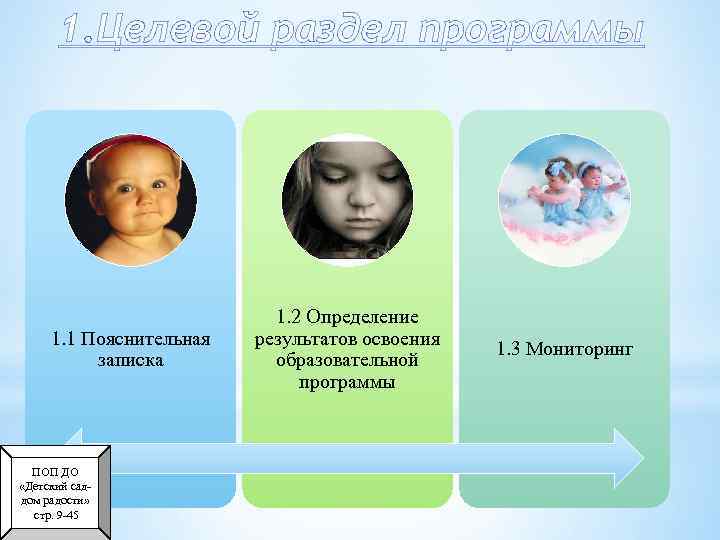 1.Целевой раздел программы

1.1 Пояснительная записка

1.2 Определение результатов освоения образовательной программы

1.3 Мониторинг

ПОП ДО «Детский сад-дом радости» стр. 9-45